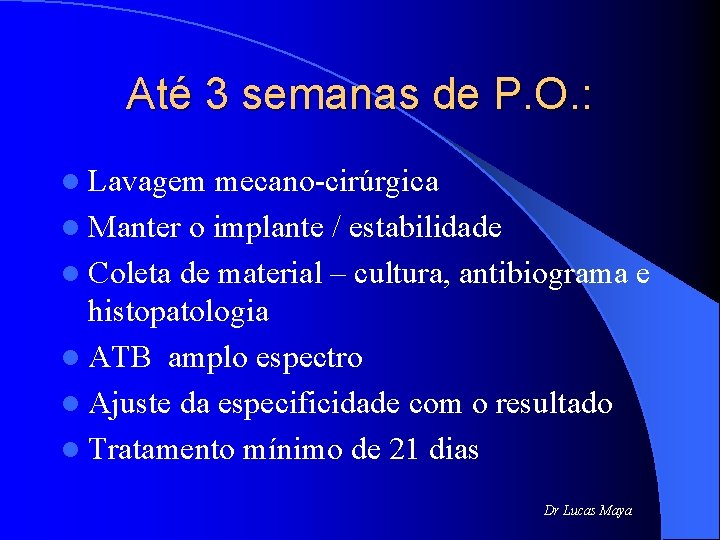 Até 3 semanas de P.O.:

- Lavagem mecano-cirúrgica
- Manter o implante / estabilidade
- Coleta de material – cultura, antibiograma e histopatologia
- ATB amplo espectro
- Ajuste da especificidade com o resultado
- Tratamento mínimo de 21 dias

Dr Lucas Maya